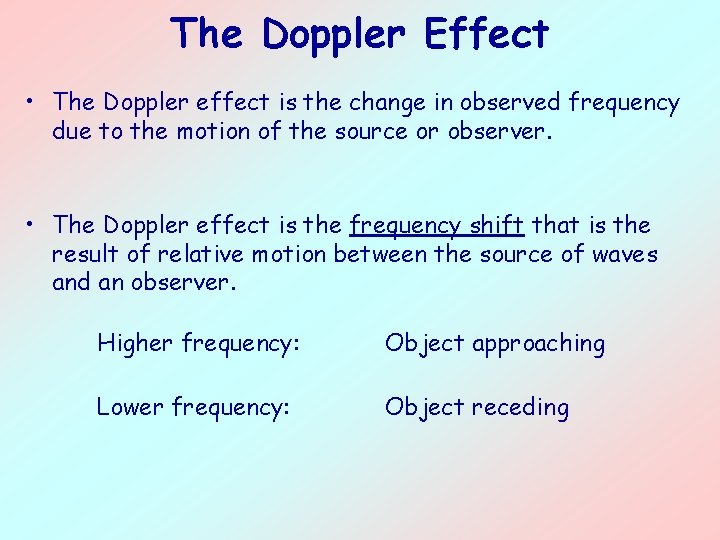 The Doppler Effect

• The Doppler effect is the change in observed frequency due to the motion of the source or observer.

• The Doppler effect is the frequency shift that is the result of relative motion between the source of waves and an observer.

Higher frequency: Object approaching

Lower frequency: Object receding